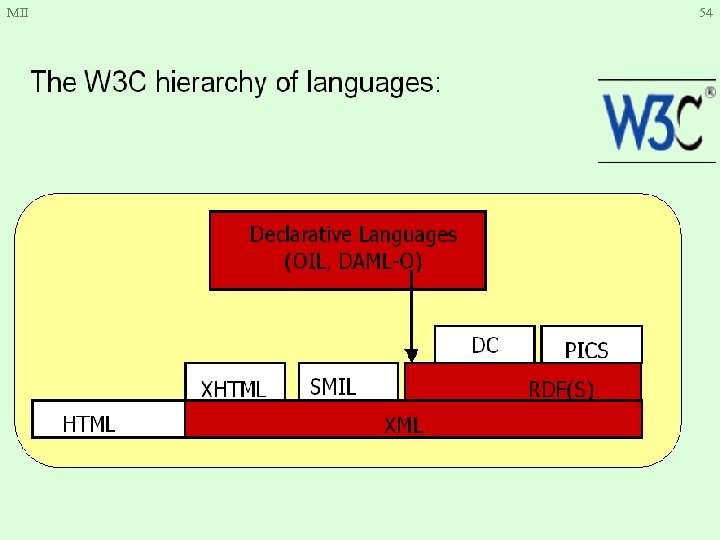 MII

54

The W3C hierarchy of languages:

W3C®

Declarative Languages
(OIL, DAML-O)

DC

PICS

XHTML

SMIL

RDF(S)

HTML

XML